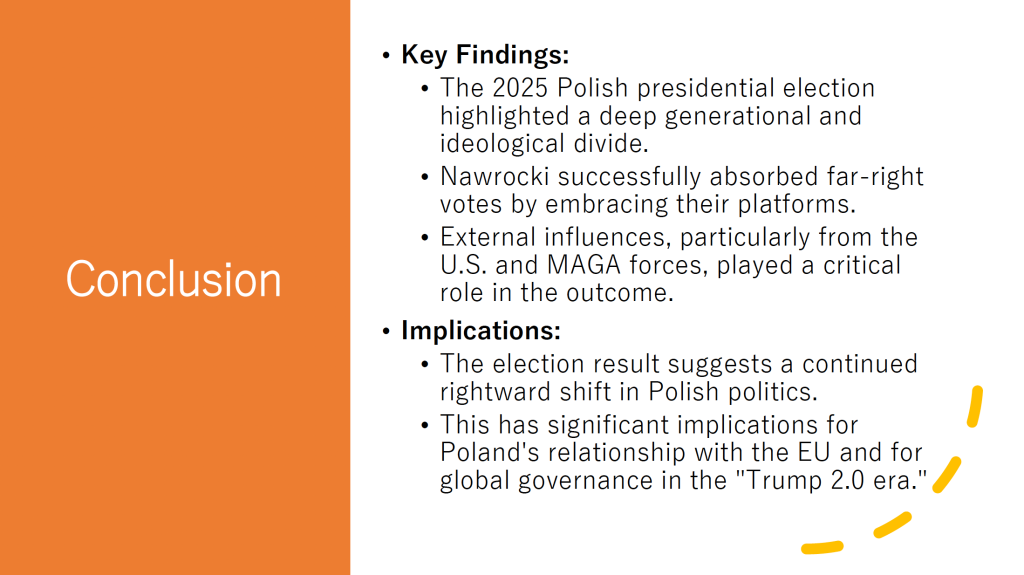 Conclusion

• Key Findings:
  • The 2025 Polish presidential election highlighted a deep generational and ideological divide.
  • Nawrocki successfully absorbed far-right votes by embracing their platforms.
  • External influences, particularly from the U.S. and MAGA forces, played a critical role in the outcome.
• Implications:
  • The election result suggests a continued rightward shift in Polish politics.
  • This has significant implications for Poland's relationship with the EU and for global governance in the "Trump 2.0 era."